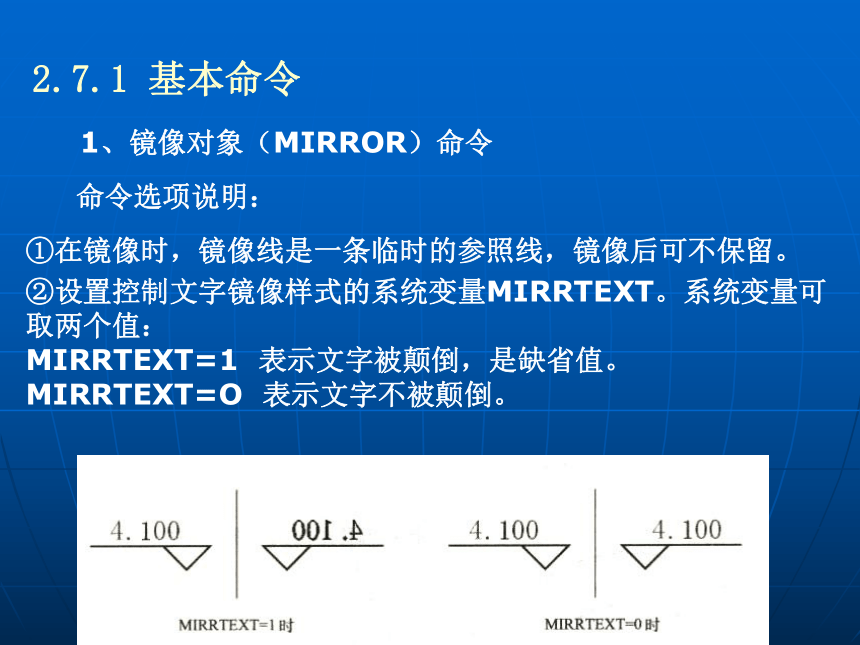 2.7.1 基本命令

1、镜像对象（MIRROR）命令

命令选项说明：

①在镜像时，镜像线是一条临时的参照线，镜像后可不保留。

②设置控制文字镜像样式的系统变量MIRRTEXT。系统变量可取两个值：
MIRRTEXT=1 表示文字被颠倒，是缺省值。
MIRRTEXT=O 表示文字不被颠倒。

4.100

001.4

4.100

4.100

MIRRTEXT=1时

MIRRTEXT=0时